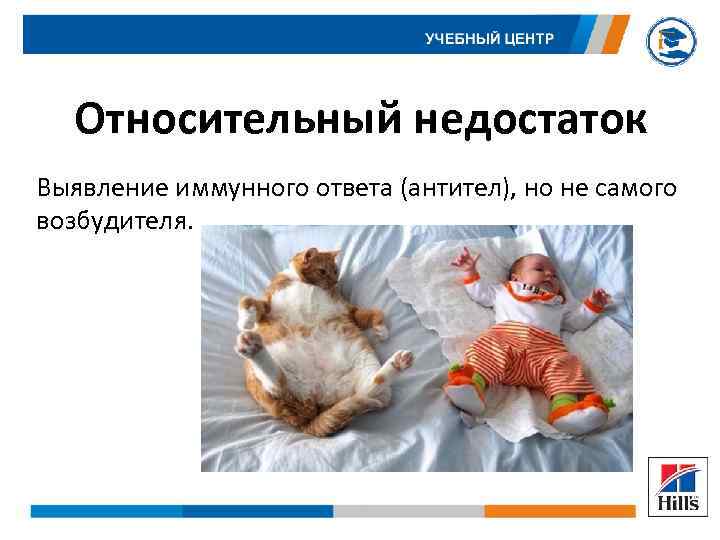 УЧЕБНЫЙ ЦЕНТР

Относительный недостаток

Выявление иммунного ответа (антител), но не самого возбудителя.

Hill's